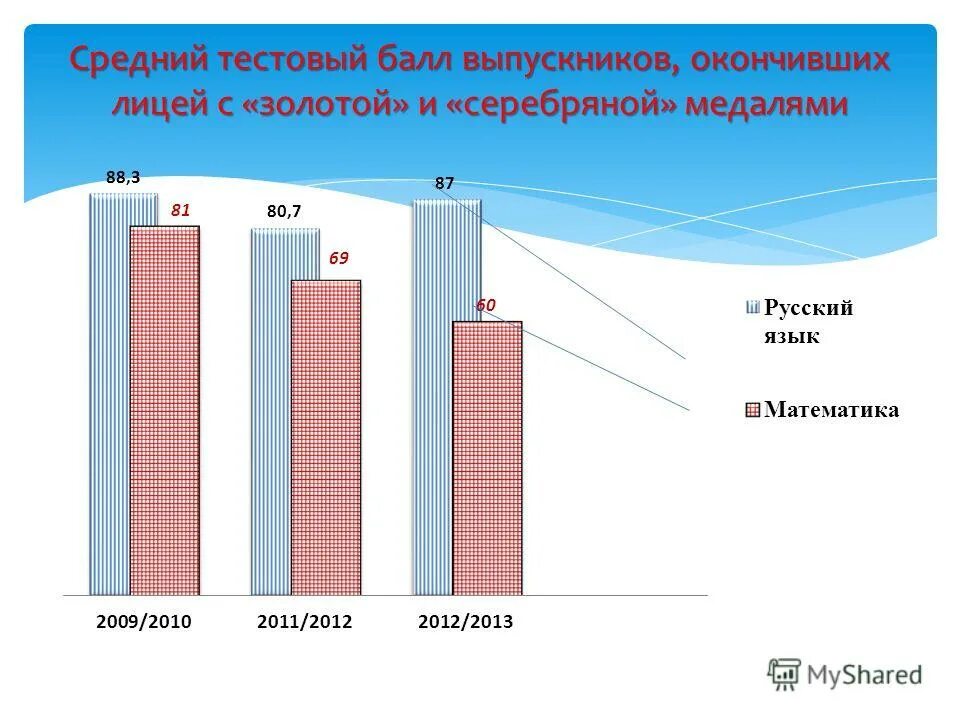 Средний тестовый балл выпускников, окончивших лицей с «золотой» и «серебряной» медалями

88,3
81
80,7
69
87
60

Русский язык
Математика

2009/2010
2011/2012
2012/2013

MyShared